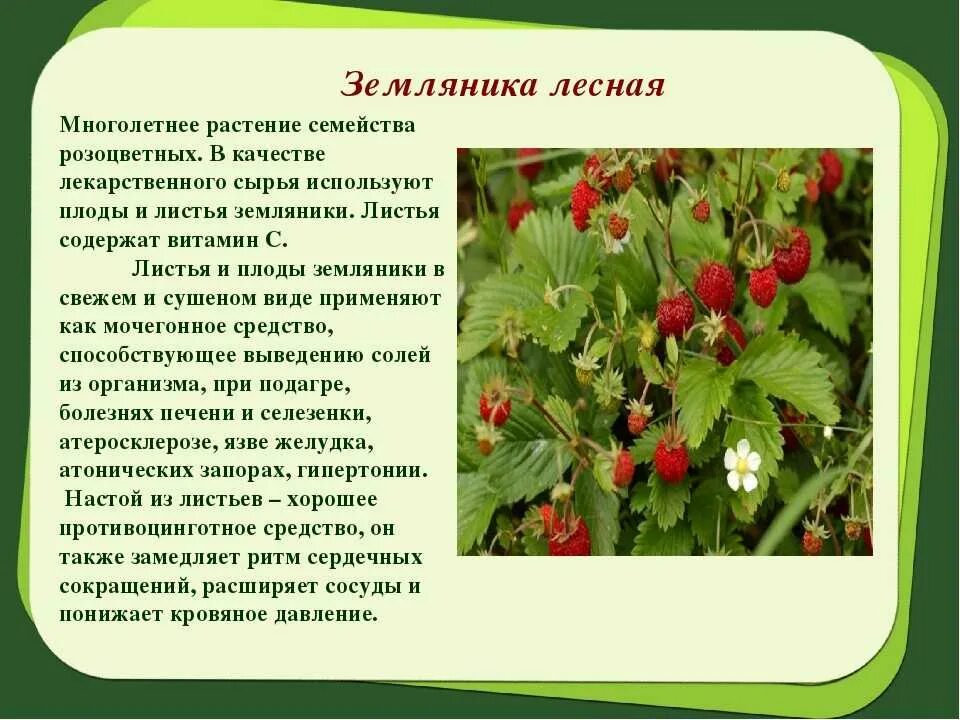 Земляника лесная

Многолетнее растение семейства розоцветных. В качестве лекарственного сырья используют плоды и листья земляники. Листья содержат витамин С.

Листья и плоды земляники в свежем и сушеном виде применяют как мочегонное средство, способствующее выведению солей из организма, при подагре, болезнях печени и селезенки, атеросклерозе, язве желудка, атонических запорах, гипертонии.

Настой из листьев – хорошее противоцинготное средство, он также замедляет ритм сердечных сокращений, расширяет сосуды и понижает кровяное давление.